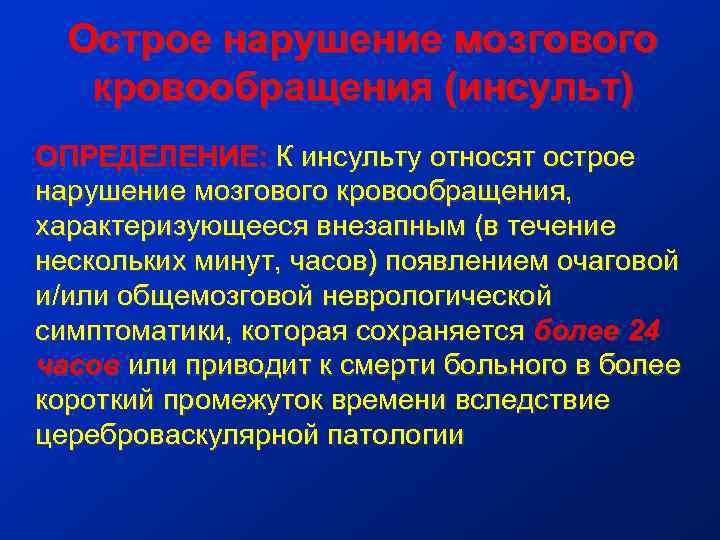 Острое нарушение мозгового кровообращения (инсульт)

ОПРЕДЕЛЕНИЕ: К инсульту относят острое нарушение мозгового кровообращения, характеризующееся внезапным (в течение нескольких минут, часов) появлением очаговой и/или общемозговой неврологической симптоматики, которая сохраняется более 24 часов или приводит к смерти больного в более короткий промежуток времени вследствие цереброваскулярной патологии